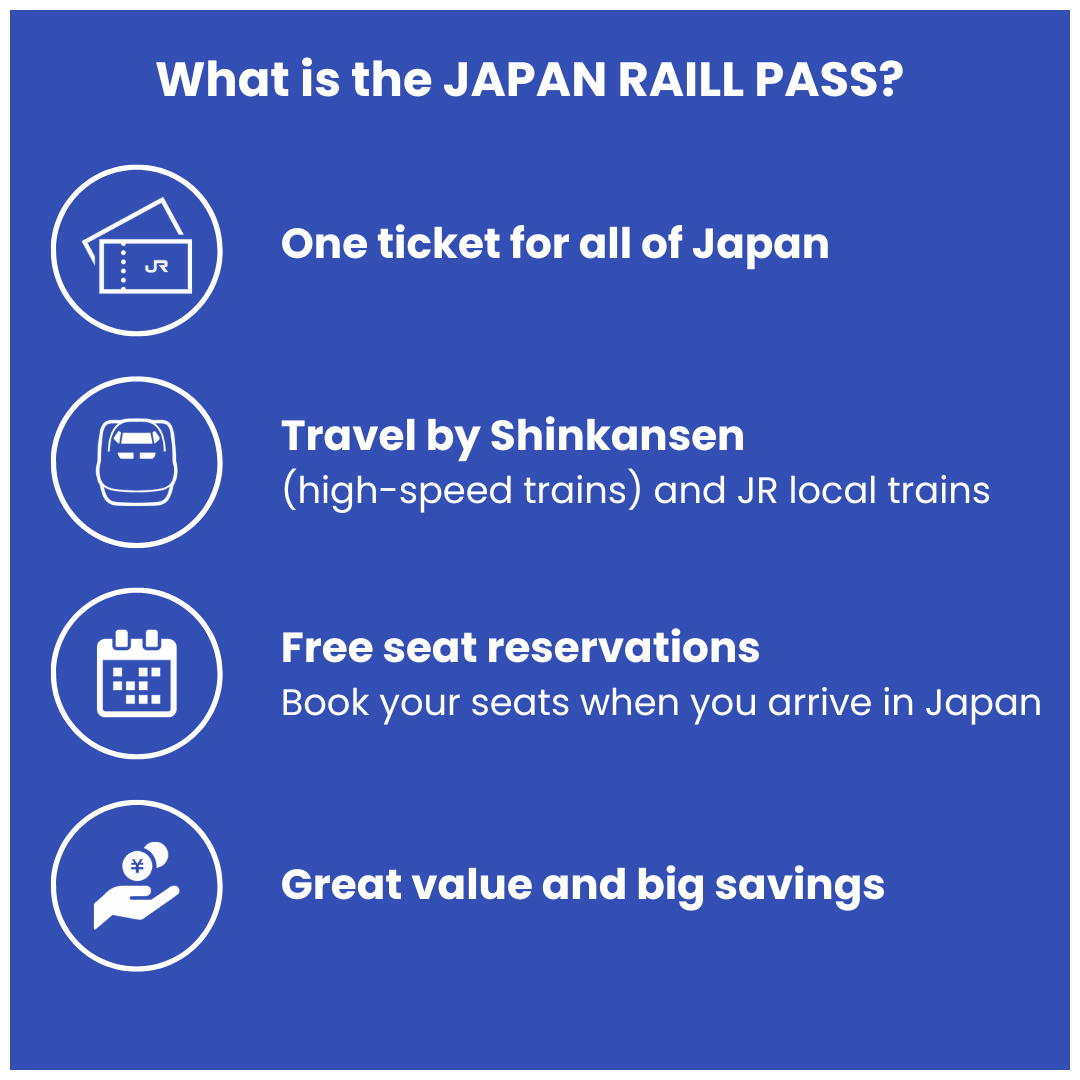 What is the JAPAN RAILL PASS?

JR

One ticket for all of Japan

Travel by Shinkansen
(high-speed trains) and JR local trains

Free seat reservations
Book your seats when you arrive in Japan

¥

Great value and big savings